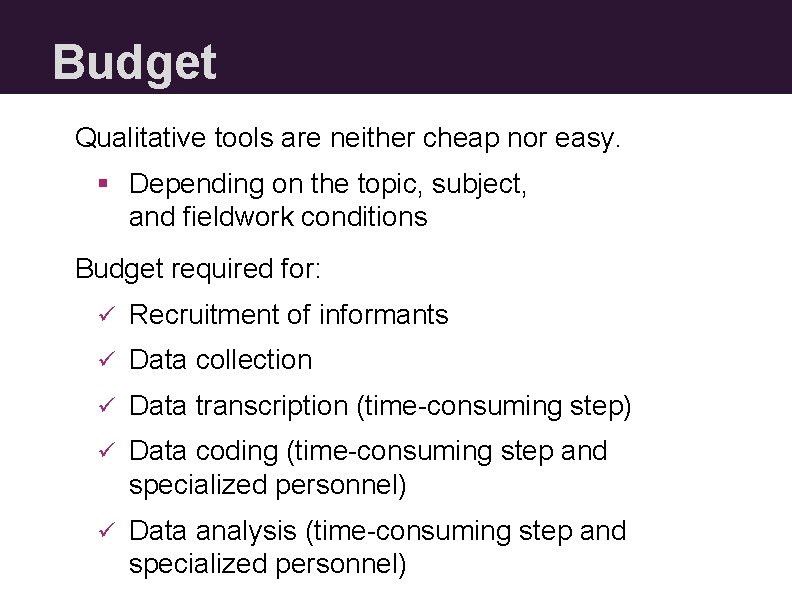 Budget

Qualitative tools are neither cheap nor easy.

▪ Depending on the topic, subject, and fieldwork conditions

Budget required for:

✓ Recruitment of informants

✓ Data collection

✓ Data transcription (time-consuming step)

✓ Data coding (time-consuming step and specialized personnel)

✓ Data analysis (time-consuming step and specialized personnel)